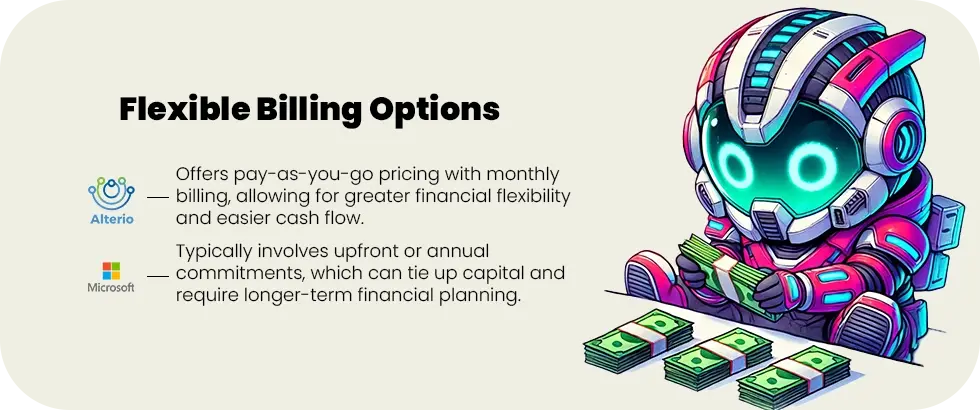 Flexible Billing Options

Alterio — Offers pay-as-you-go pricing with monthly billing, allowing for greater financial flexibility and easier cash flow.

Microsoft — Typically involves upfront or annual commitments, which can tie up capital and require longer-term financial planning.